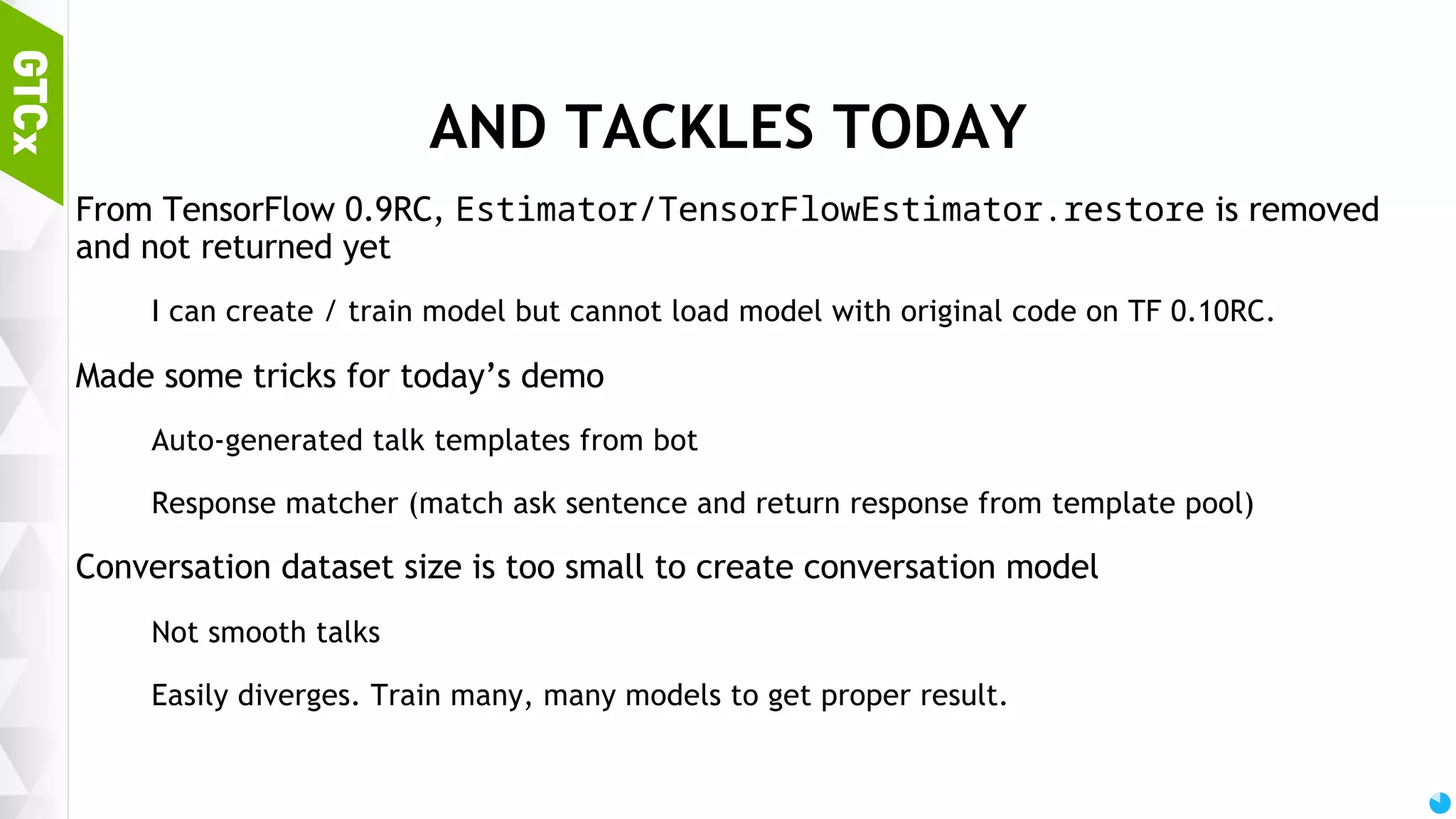 GTCx

AND TACKLES TODAY

From TensorFlow 0.9RC, Estimator/TensorFlowEstimator.restore is removed and not returned yet

I can create / train model but cannot load model with original code on TF 0.10RC.

Made some tricks for today's demo

Auto-generated talk templates from bot

Response matcher (match ask sentence and return response from template pool)

Conversation dataset size is too small to create conversation model

Not smooth talks

Easily diverges. Train many, many models to get proper result.